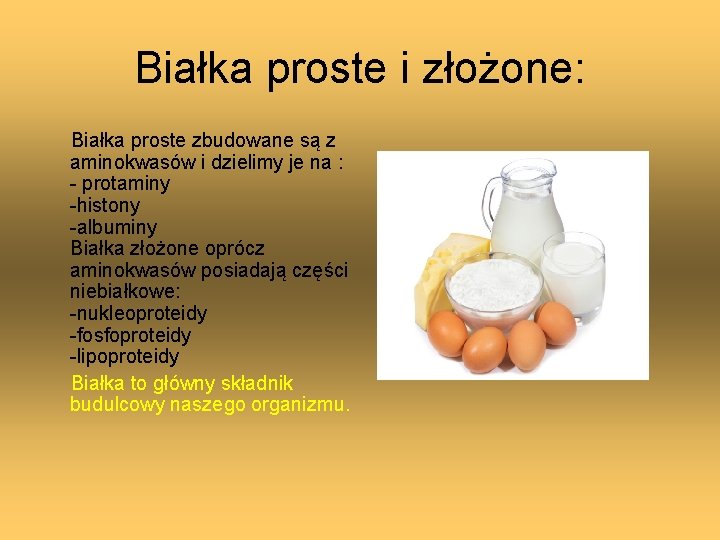 Białka proste i złożone:

Białka proste zbudowane są z aminokwasów i dzielimy je na :
- protaminy
-histony
-albuminy
Białka złożone oprócz aminokwasów posiadają części niebiałkowe:
-nukleoproteidy
-fosfoproteidy
-lipoproteidy

Białka to główny składnik budulcowy naszego organizmu.